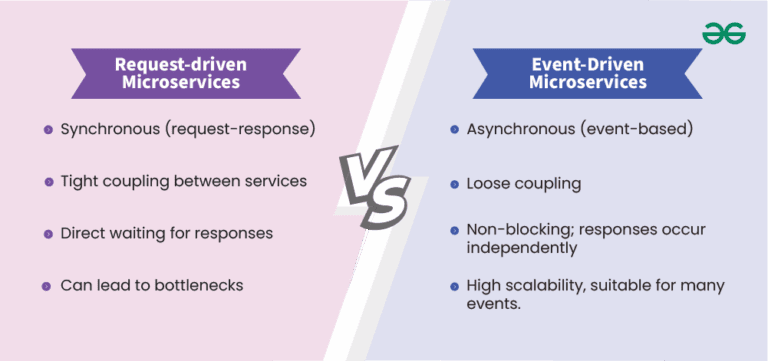 Request-driven Microservices

Synchronous (request-response)

Tight coupling between services

Direct waiting for responses

Can lead to bottlenecks

VS

Event-Driven Microservices

Asynchronous (event-based)

Loose coupling

Non-blocking; responses occur independently

High scalability, suitable for many events.